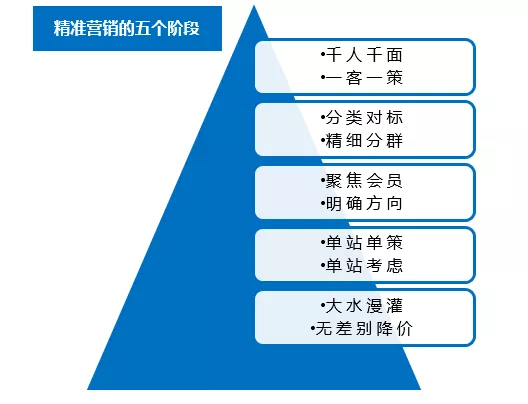 精准营销的五个阶段

•千人千面
•一客一策

•分类对标
•精细分群

•聚焦会员
•明确方向

•单站单策
•单站考虑

•大水漫灌
•无差别降价